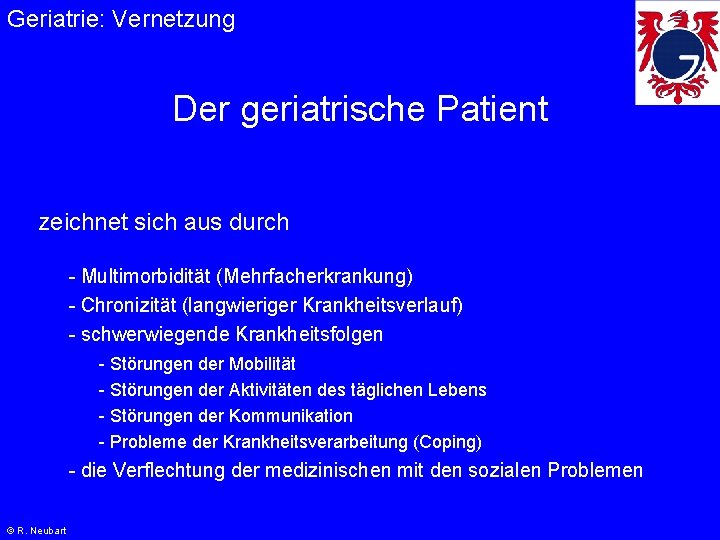 Geriatrie: Vernetzung

Der geriatrische Patient

zeichnet sich aus durch

- Multimorbidität (Mehrfacherkrankung)
- Chronizität (langwieriger Krankheitsverlauf)
- schwerwiegende Krankheitsfolgen
- Störungen der Mobilität
- Störungen der Aktivitäten des täglichen Lebens
- Störungen der Kommunikation
- Probleme der Krankheitsverarbeitung (Coping)
- die Verflechtung der medizinischen mit den sozialen Problemen

© R. Neubart